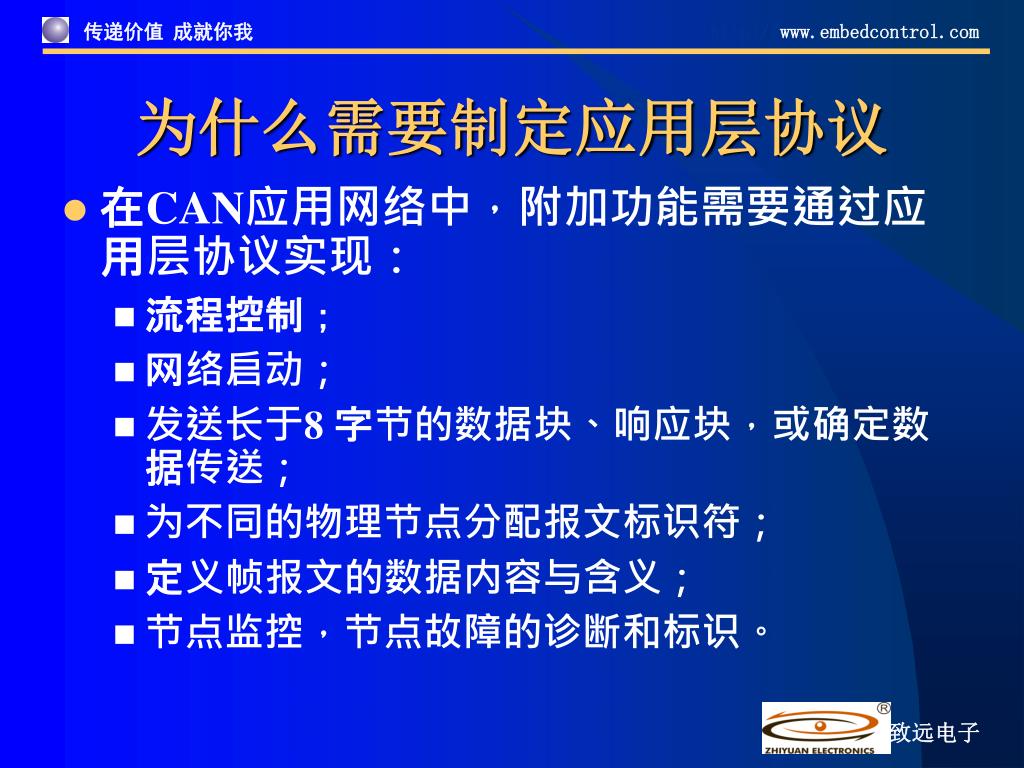 传递价值 成就你我

www.embedcontrol.com

为什么需要制定应用层协议

在CAN应用网络中，附加功能需要通过应用层协议实现：

流程控制；

网络启动；

发送长于8 字节的数据块、响应块，或确定数据传送；

为不同的物理节点分配报文标识符；

定义帧报文的数据内容与含义；

节点监控，节点故障的诊断和标识。

ZHIYUAN ELECTRONICS

致远电子